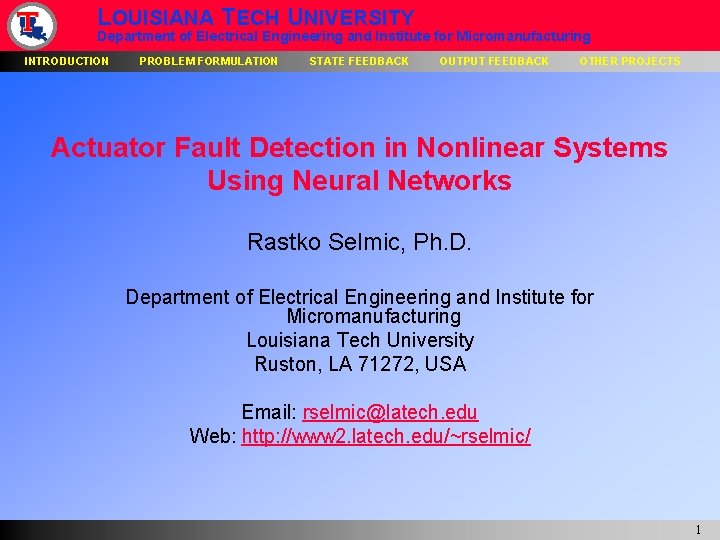 LOUISIANA TECH UNIVERSITY
Department of Electrical Engineering and Institute for Micromanufacturing

INTRODUCTION PROBLEM FORMULATION STATE FEEDBACK OUTPUT FEEDBACK OTHER PROJECTS

Actuator Fault Detection in Nonlinear Systems Using Neural Networks

Rastko Selmic, Ph.D.

Department of Electrical Engineering and Institute for Micromanufacturing
Louisiana Tech University
Ruston, LA 71272, USA

Email: rselmic@latech.edu
Web: http://www2.latech.edu/~rselmic/

1